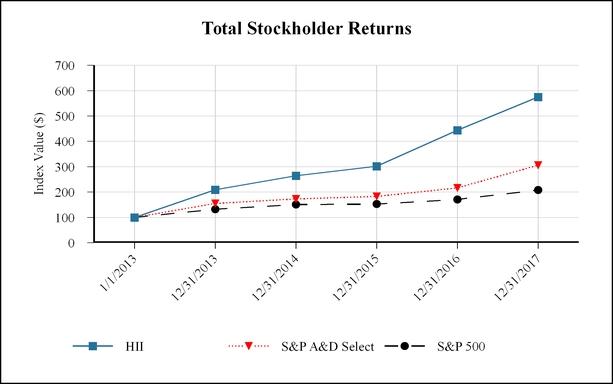 Total Stockholder Returns

Index Value ($)

700
600
500
400
300
200
100
0

1/1/2013
12/31/2013
12/31/2014
12/31/2015
12/31/2016
12/31/2017

HII
S&P A&D Select
S&P 500